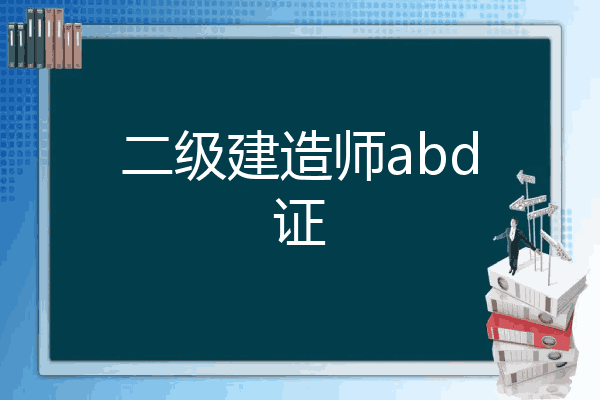 二级建造师abd证